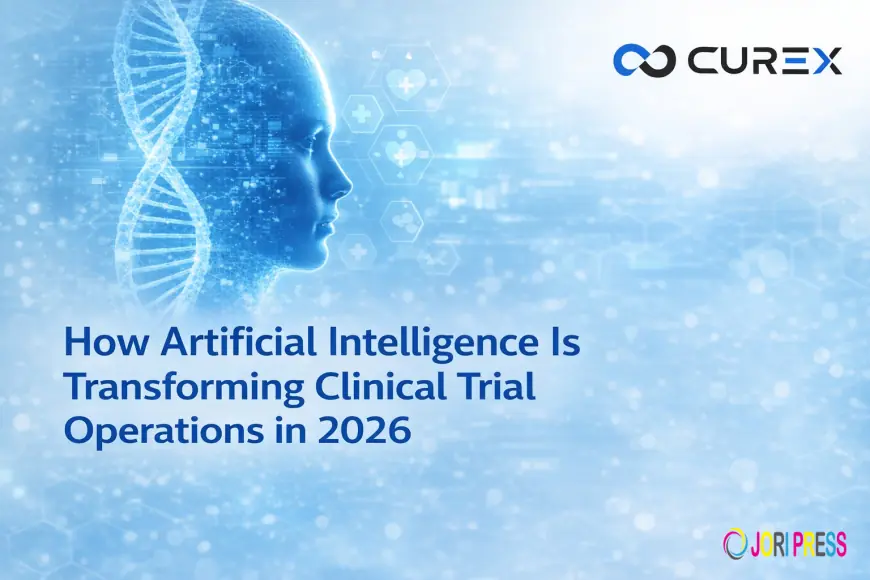 CUREX

How Artificial Intelligence Is Transforming Clinical Trial Operations in 2026

JORIPRESS